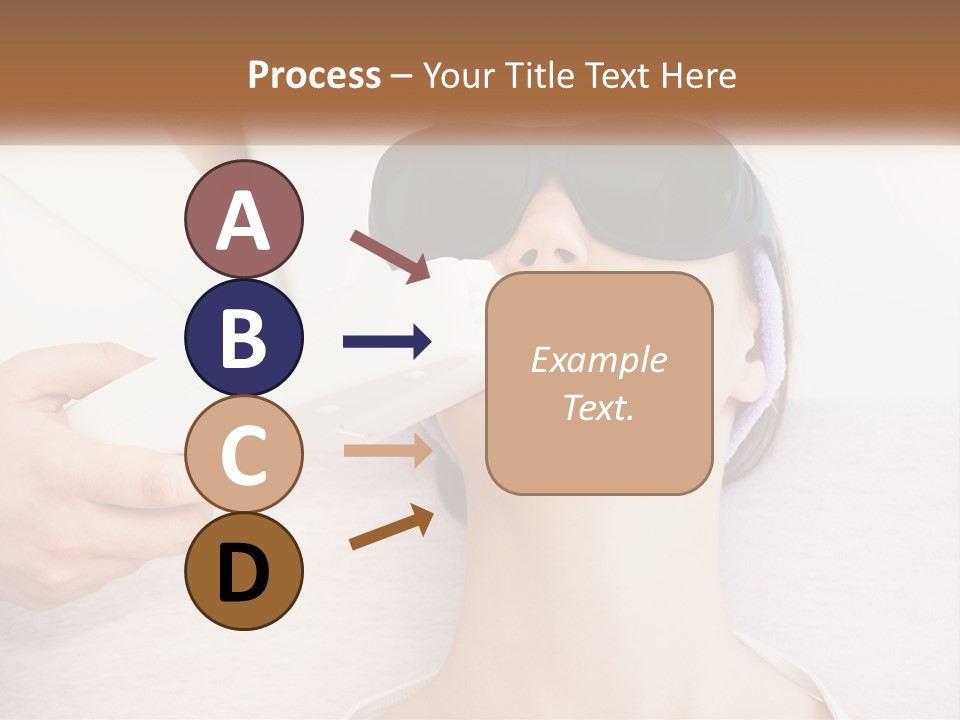 Process – Your Title Text Here

A

B

C

D

Example Text.